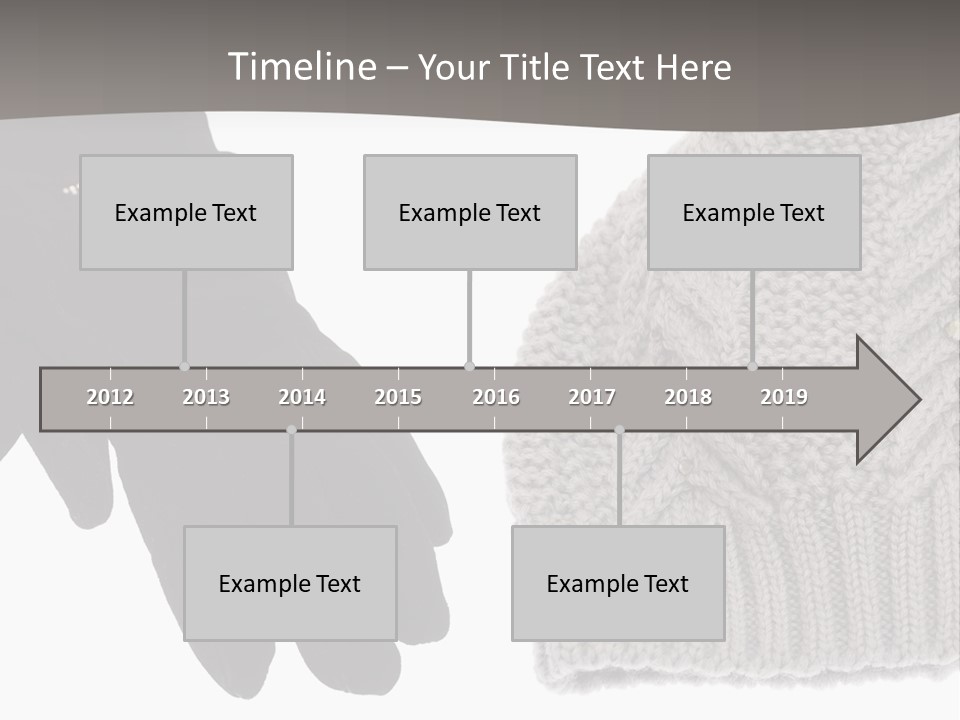 Timeline – Your Title Text Here

Example Text

Example Text

Example Text

2012 2013 2014 2015 2016 2017 2018 2019

Example Text

Example Text